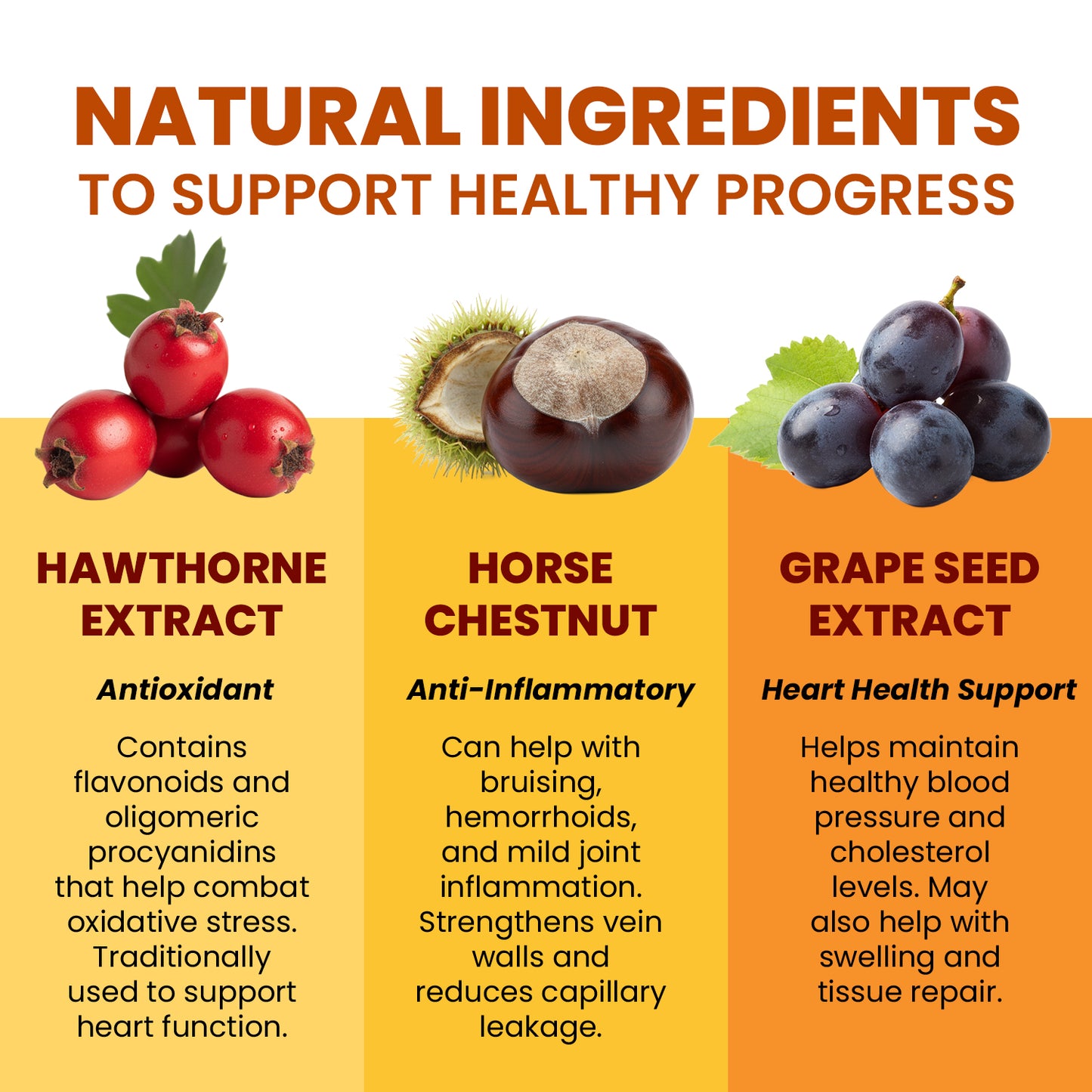 NATURAL INGREDIENTS
TO SUPPORT HEALTHY PROGRESS

HAWTHORNE EXTRACT

Antioxidant

Contains flavonoids and oligomeric procyanidins that help combat oxidative stress. Traditionally used to support heart function.

HORSE CHESTNUT

Anti-Inflammatory

Can help with bruising, hemorrhoids, and mild joint inflammation. Strengthens vein walls and reduces capillary leakage.

GRAPE SEED EXTRACT

Heart Health Support

Helps maintain healthy blood pressure and cholesterol levels. May also help with swelling and tissue repair.